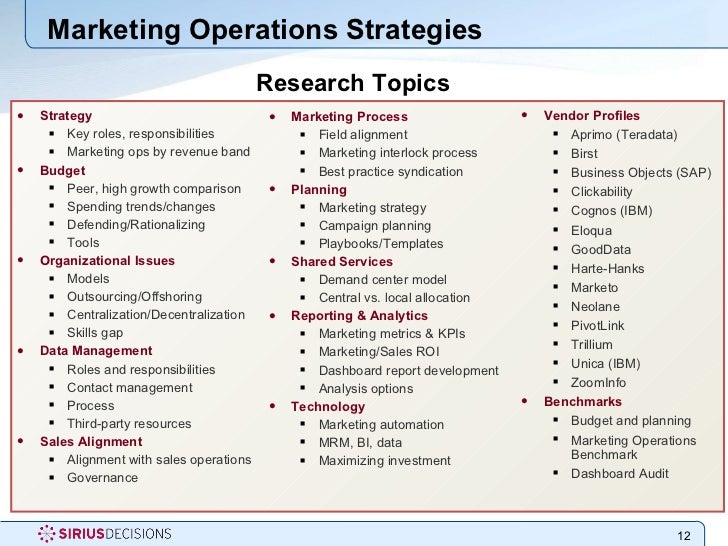 Marketing Operations Strategies

Research Topics

- Strategy
  - Key roles, responsibilities
  - Marketing ops by revenue band
- Budget
  - Peer, high growth comparison
  - Spending trends/changes
  - Defending/Rationalizing
  - Tools
- Organizational Issues
  - Models
  - Outsourcing/Offshoring
  - Centralization/Decentralization
  - Skills gap
- Data Management
  - Roles and responsibilities
  - Contact management
  - Process
  - Third-party resources
- Sales Alignment
  - Alignment with sales operations
  - Governance

- Marketing Process
  - Field alignment
  - Marketing interlock process
  - Best practice syndication
- Planning
  - Marketing strategy
  - Campaign planning
  - Playbooks/Templates
- Shared Services
  - Demand center model
  - Central vs. local allocation
- Reporting & Analytics
  - Marketing metrics & KPIs
  - Marketing/Sales ROI
  - Dashboard report development
  - Analysis options
- Technology
  - Marketing automation
  - MRM, BI, data
  - Maximizing investment

- Vendor Profiles
  - Aprimo (Teradata)
  - Birst
  - Business Objects (SAP)
  - Clickability
  - Cognos (IBM)
  - Eloqua
  - GoodData
  - Harte-Hanks
  - Marketo
  - Neolane
  - PivotLink
  - Trillium
  - Unica (IBM)
  - ZoomInfo
- Benchmarks
  - Budget and planning
  - Marketing Operations Benchmark
  - Dashboard Audit

SIRIUSDECISIONS

12